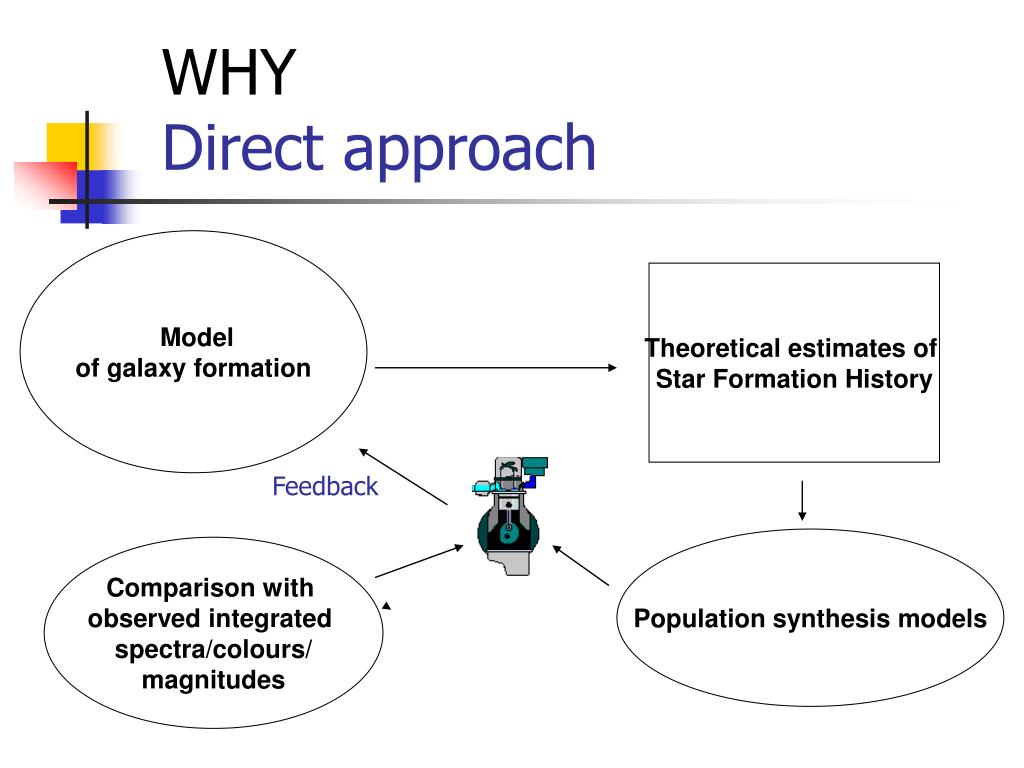 WHY
Direct approach

Model
of galaxy formation

Theoretical estimates of Star Formation History

Feedback

Comparison with observed integrated spectra/colours/ magnitudes

Population synthesis models